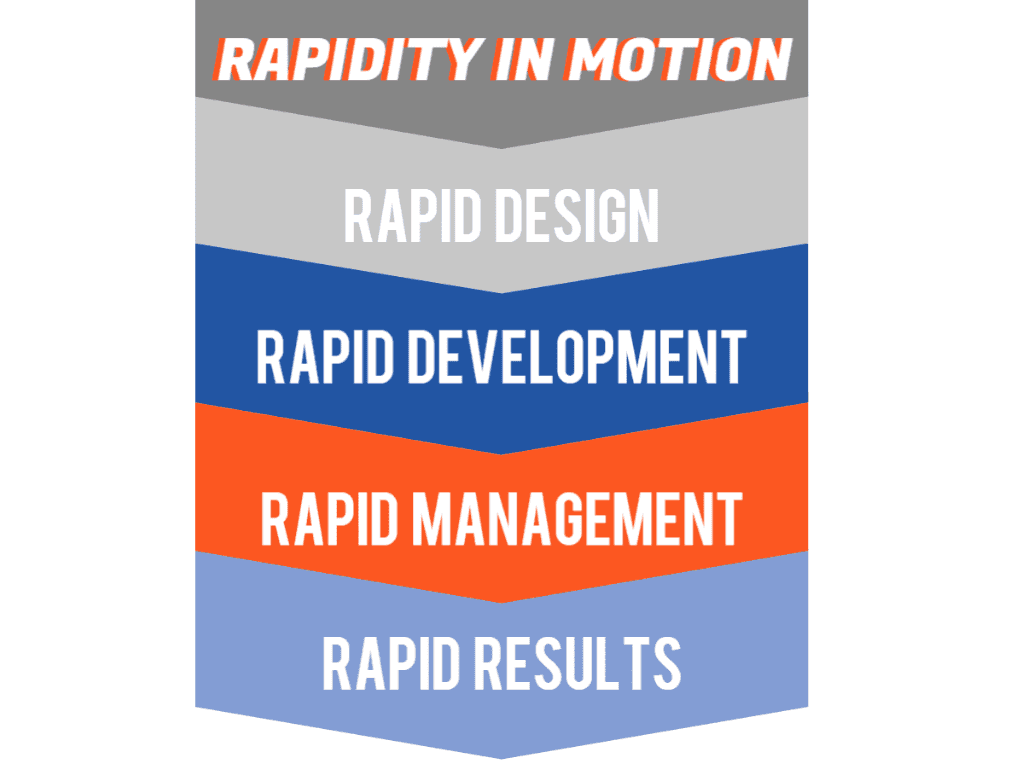 RAPIDITY IN MOTION

RAPID DESIGN

RAPID DEVELOPMENT

RAPID MANAGEMENT

RAPID RESULTS